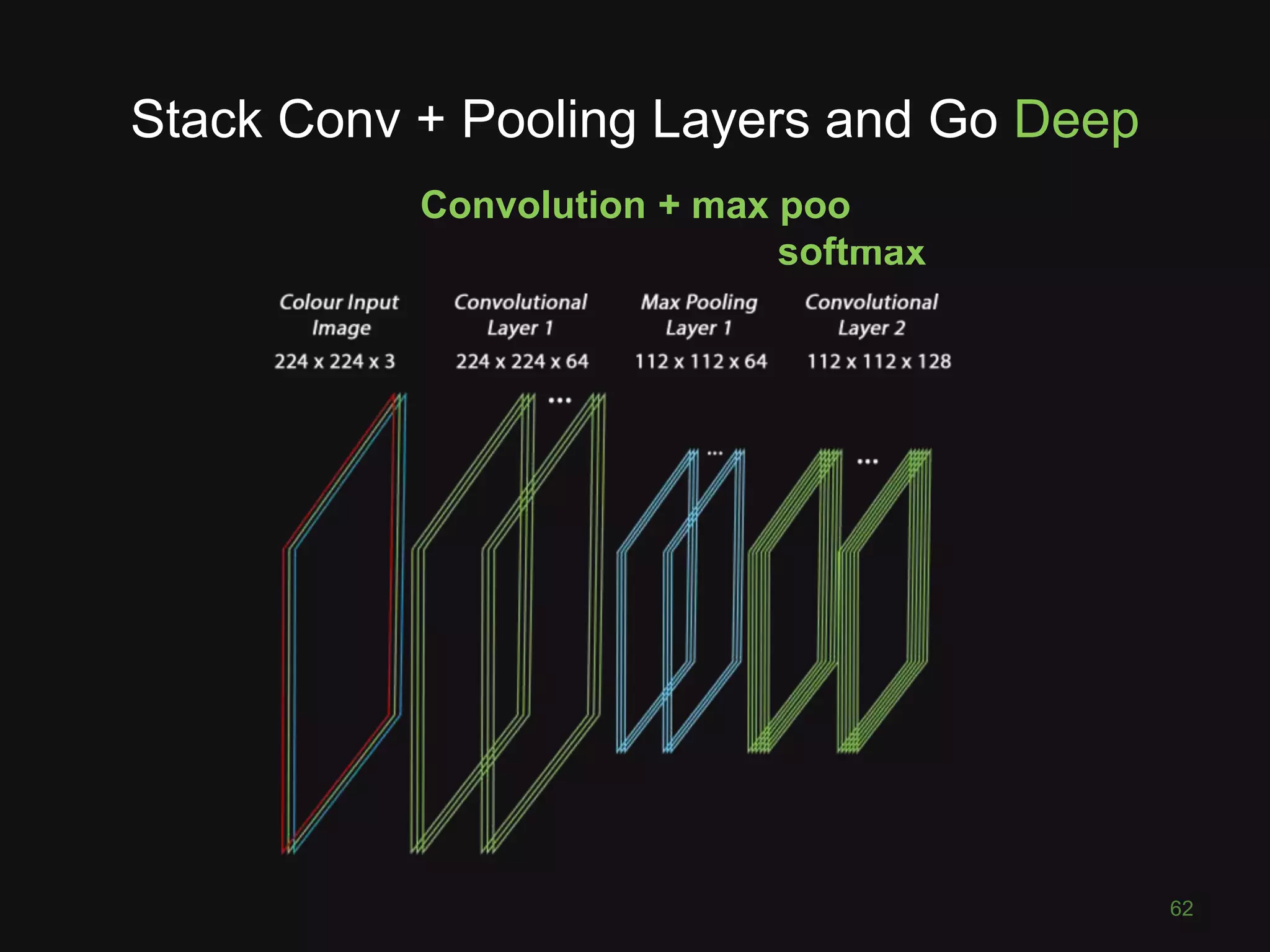 Stack Conv + Pooling Layers and Go Deep

Convolution + max poo

softmax

Colour Input Image
224 x 224 x 3

Convolutional Layer 1
224 x 224 x 64

Max Pooling Layer 1
112 x 112 x 64

Convolutional Layer 2
112 x 112 x 128

...

...

...

62